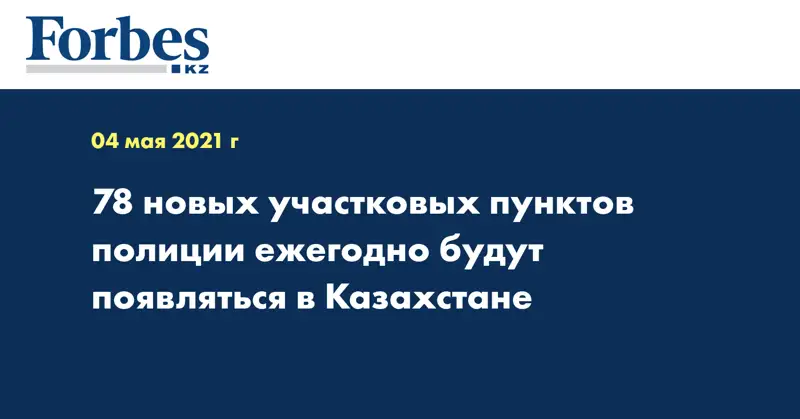 Forbes
KZ

04 мая 2021 г

78 новых участковых пунктов полиции ежегодно будут появляться в Казахстане